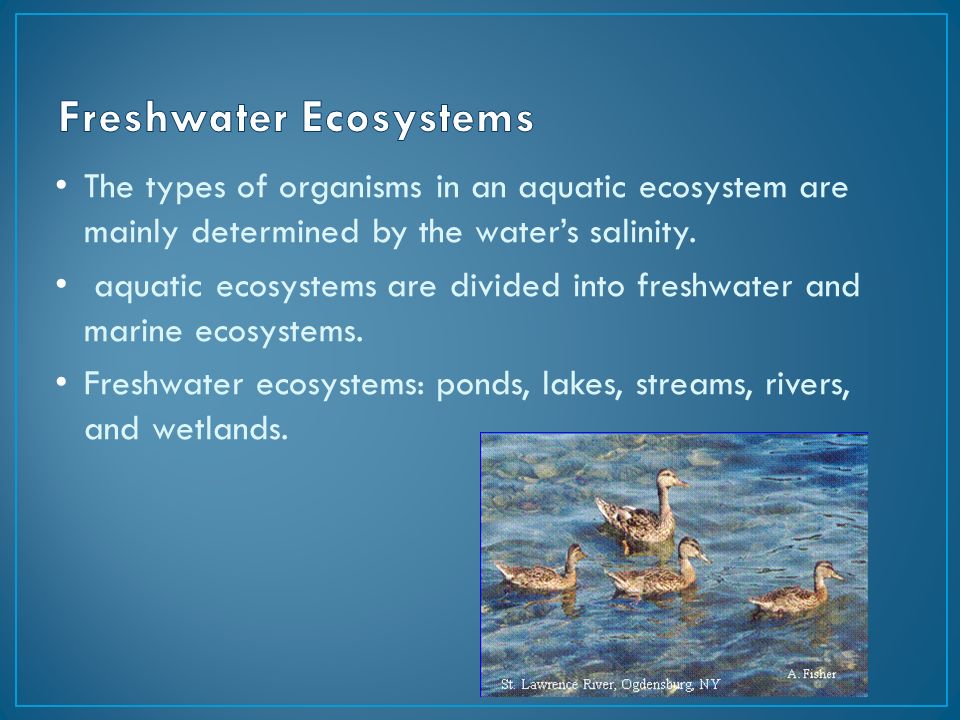 Freshwater Ecosystems

• The types of organisms in an aquatic ecosystem are mainly determined by the water's salinity.

• aquatic ecosystems are divided into freshwater and marine ecosystems.

• Freshwater ecosystems: ponds, lakes, streams, rivers, and wetlands.

A. Fisher

St. Lawrence River, Ogdensburg, NY